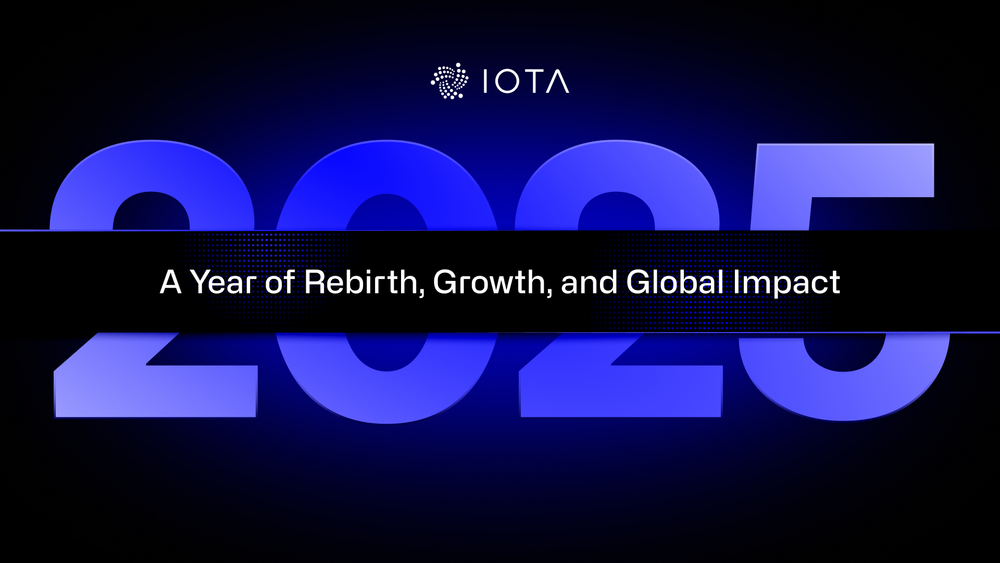 IOTA

2025

A Year of Rebirth, Growth, and Global Impact